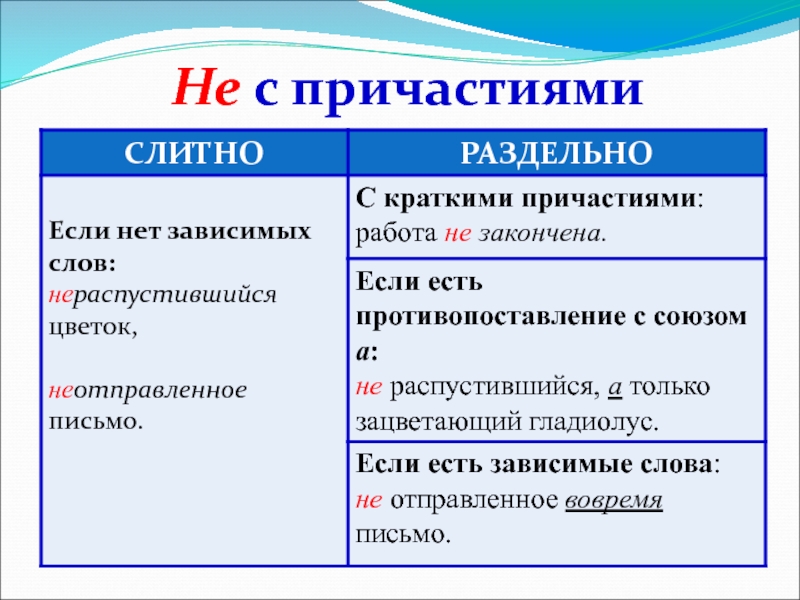 Не с причастиями

| СЛИТНО | РАЗДЕЛЬНО |
|---|---|
| Если нет зависимых слов: нераспустившийся цветок, неотправленное письмо. | С краткими причастиями: работа не закончена. |
| | Если есть противопоставление с союзом а: не распустившийся, а только зацветающий гладиолус. |
| | Если есть зависимые слова: не отправленное вовремя письмо. |